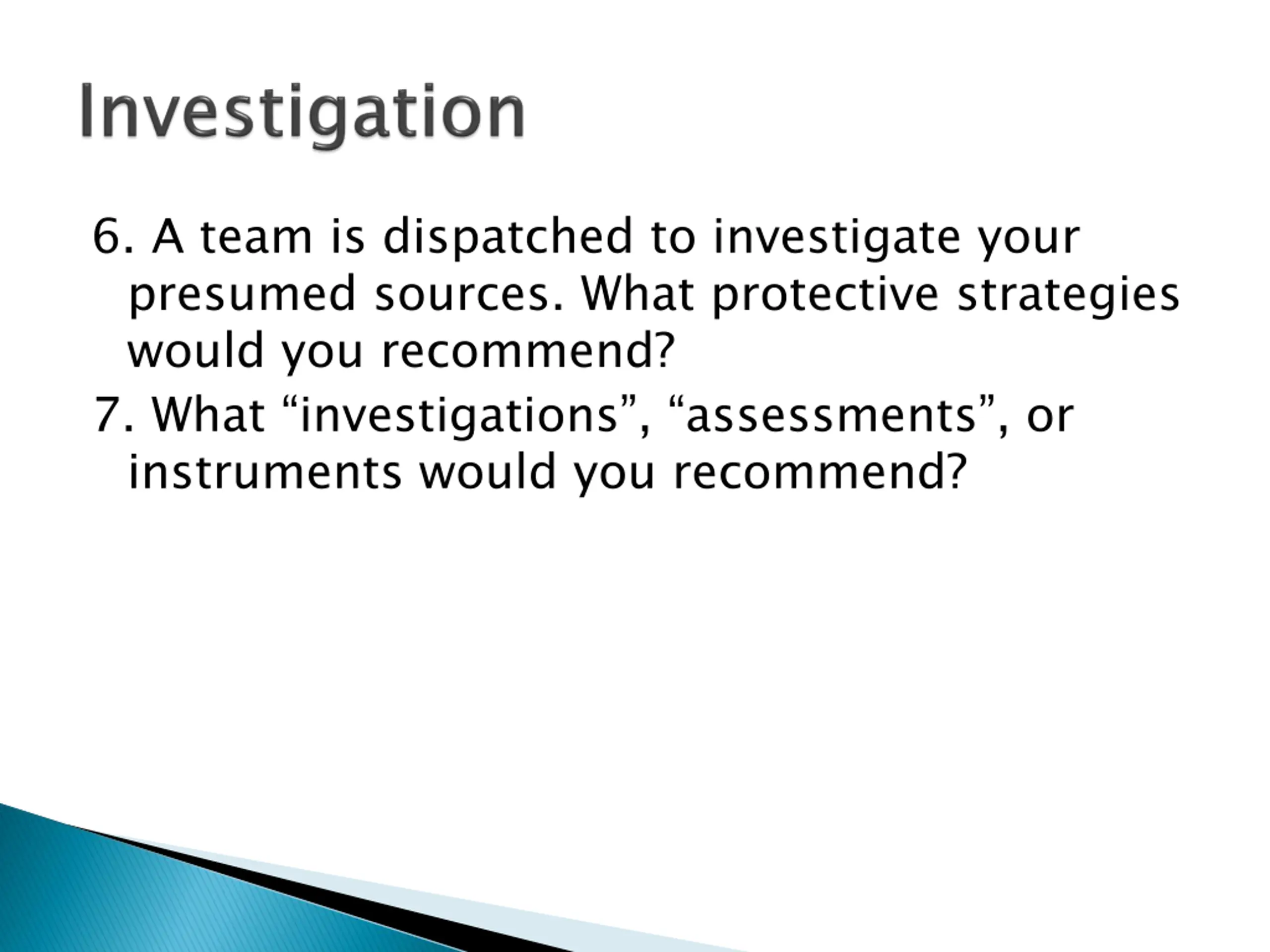 Investigation

6. A team is dispatched to investigate your presumed sources. What protective strategies would you recommend?

7. What “investigations”, “assessments”, or instruments would you recommend?